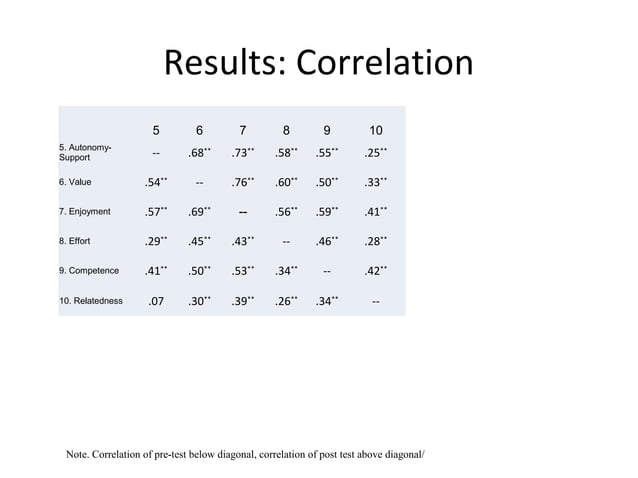 Results: Correlation

| | 5 | 6 | 7 | 8 | 9 | 10 |
|---|---|---|---|---|---|---|
| 5. Autonomy-Support | -- | .68** | .73** | .58** | .55** | .25** |
| 6. Value | .54** | -- | .76** | .60** | .50** | .33** |
| 7. Enjoyment | .57** | .69** | -- | .56** | .59** | .41** |
| 8. Effort | .29** | .45** | .43** | -- | .46** | .28** |
| 9. Competence | .41** | .50** | .53** | .34** | -- | .42** |
| 10. Relatedness | .07 | .30** | .39** | .26** | .34** | -- |

Note. Correlation of pre-test below diagonal, correlation of post test above diagonal/